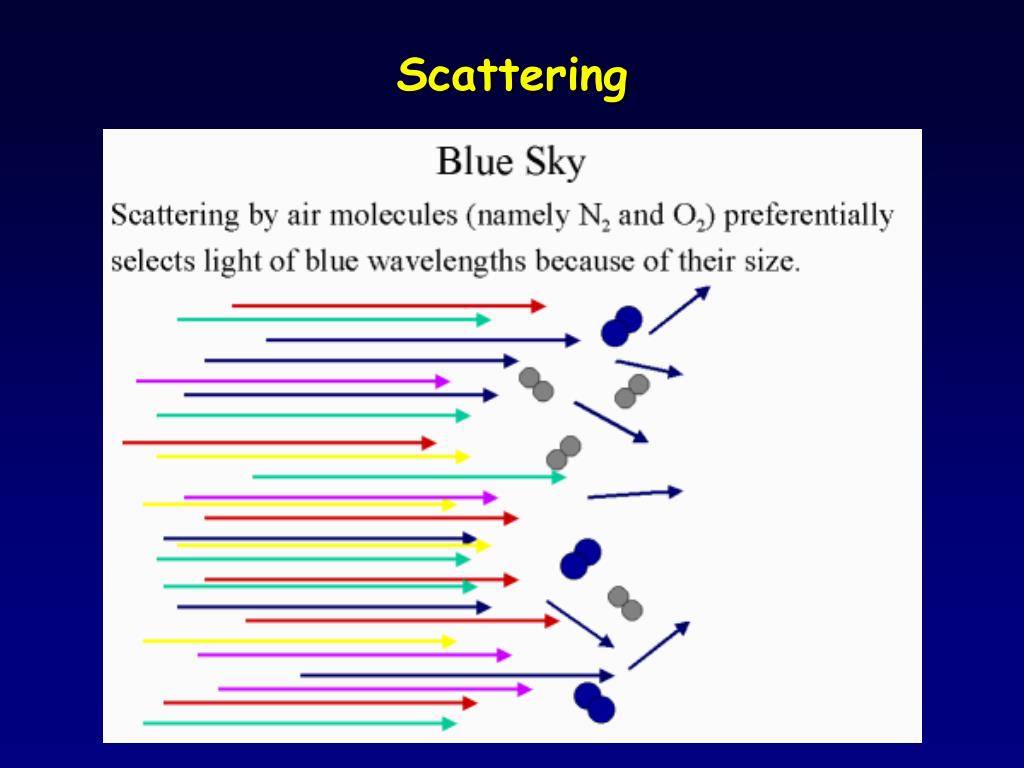 Scattering

Blue Sky

Scattering by air molecules (namely $N_2$ and $O_2$) preferentially selects light of blue wavelengths because of their size.